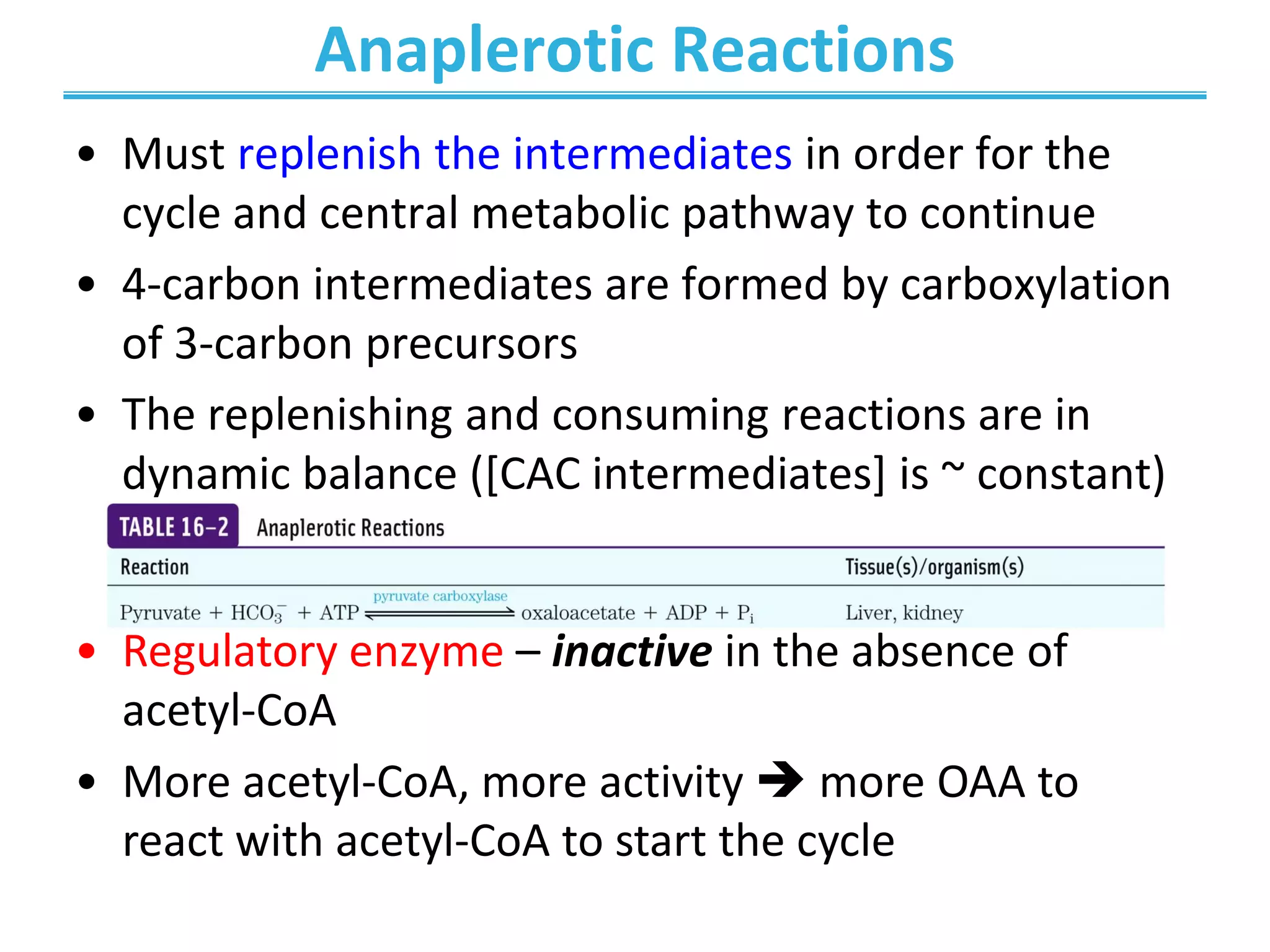 Anaplerotic Reactions

• Must replenish the intermediates in order for the cycle and central metabolic pathway to continue

• 4-carbon intermediates are formed by carboxylation of 3-carbon precursors

• The replenishing and consuming reactions are in dynamic balance ([CAC intermediates] is ~ constant)

TABLE 16–2 Anaplerotic Reactions

| Reaction | Tissue(s)/organism(s) |
|---|---|
| Pyruvate + $HCO_3^-$ + ATP $\xrightleftharpoons{\text{pyruvate carboxylase}}$ oxaloacetate + ADP + $P_i$ | Liver, kidney |

• Regulatory enzyme – inactive in the absence of acetyl-CoA

• More acetyl-CoA, more activity → more OAA to react with acetyl-CoA to start the cycle